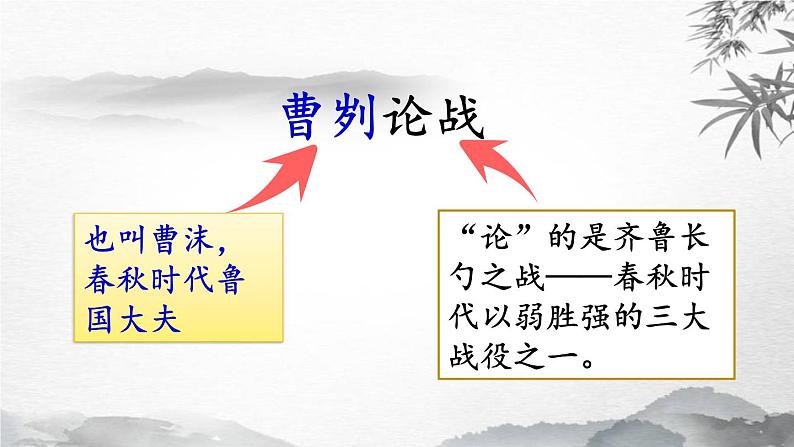 曹刿论战

也叫曹沫，春秋时代鲁国大夫

“论”的是齐鲁长勺之战——春秋时代以弱胜强的三大战役之一。